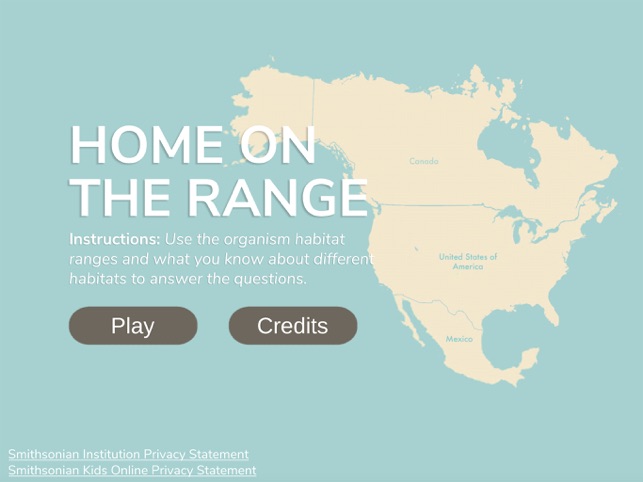 HOME ON THE RANGE

Instructions: Use the organism habitat ranges and what you know about different habitats to answer the questions.

Play

Credits

Canada

United States of America

Mexico

Smithsonian Institution Privacy Statement
Smithsonian Kids Online Privacy Statement